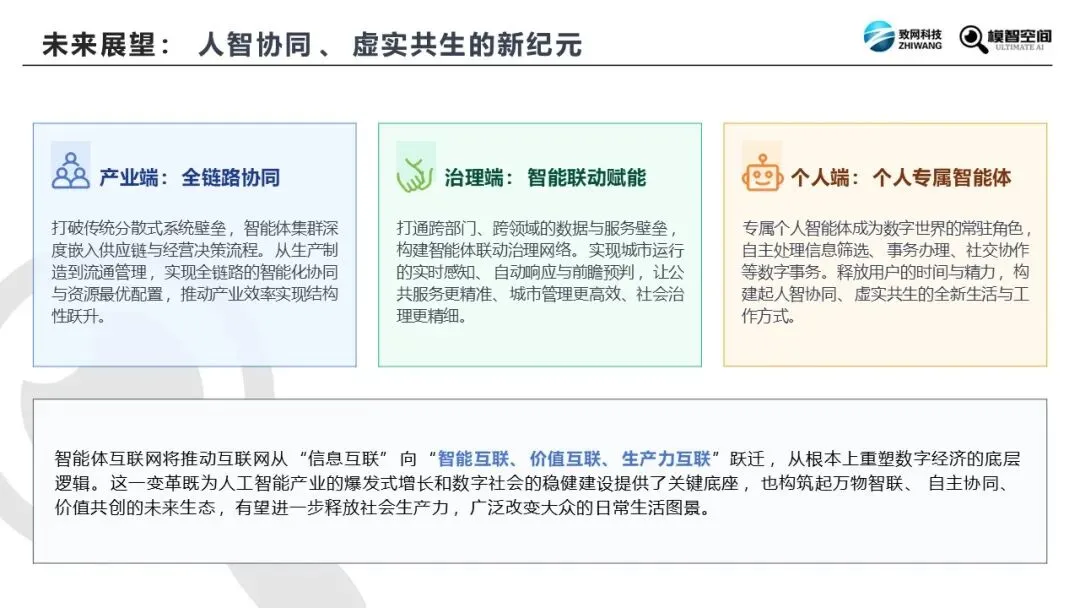 未来展望：人智协同、虚实共生的新纪元

致网科技
ZHIWANG

模智空间
ULTIMATE AI

产业端：全链路协同

打破传统分散式系统壁垒，智能体集群深度嵌入供应链与经营决策流程。从生产制造到流通管理，实现全链路的智能化协同与资源最优配置，推动产业效率实现结构性跃升。

治理端：智能联动赋能

打通跨部门、跨领域的数据与服务壁垒，构建智能体联动治理网络。实现城市运行的实时感知、自动响应与前瞻预判，让公共服务更精准、城市管理更高效、社会治理更精细。

个人端：个人专属智能体

专属个人智能体成为数字世界的常驻角色，自主处理信息筛选、事务办理、社交协作等数字事务。释放用户的时间与精力，构建起人智协同、虚实共生的全新生活与工作方式。

智能体互联网将推动互联网从“信息互联”向“智能互联、价值互联、生产力互联”跃迁，从根本上重塑数字经济的底层逻辑。这一变革既为人工智能产业的爆发式增长和数字社会的稳健建设提供了关键底座，也构筑起万物智联、自主协同、价值共创的未来生态，有望进一步释放社会生产力，广泛改变大众的日常生活图景。